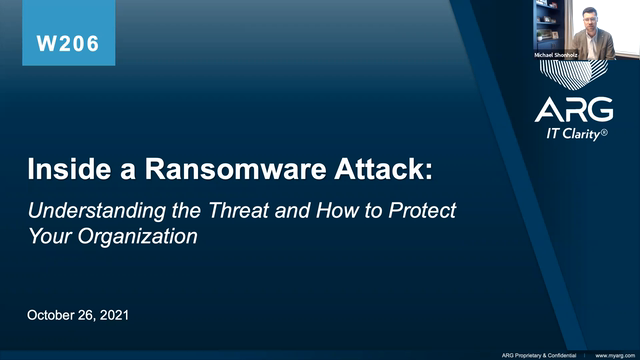 W206

Michael Shonholz

ARG
IT Clarity®

Inside a Ransomware Attack:

Understanding the Threat and How to Protect Your Organization

October 26, 2021

ARG Proprietary & Confidential | www.myarg.com